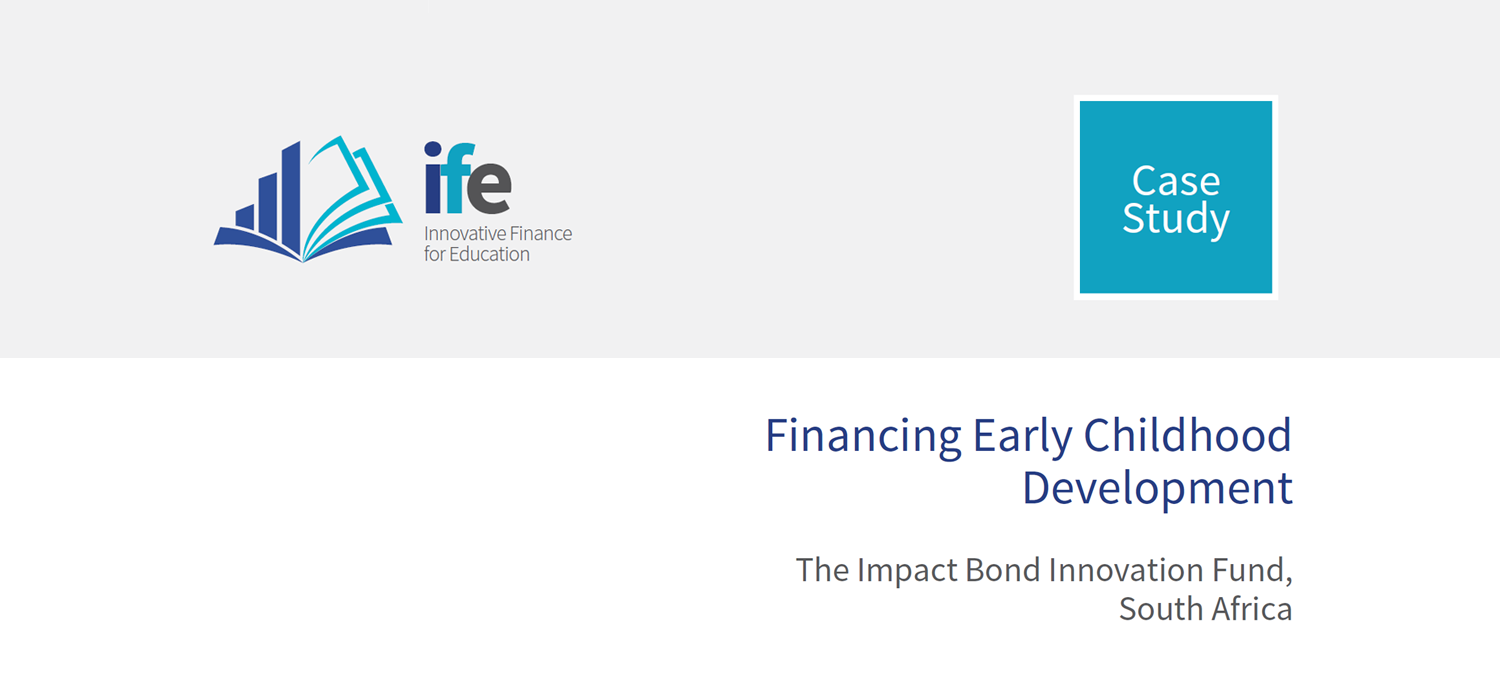 ife
Innovative Finance for Education

Case Study

Financing Early Childhood Development

The Impact Bond Innovation Fund, South Africa